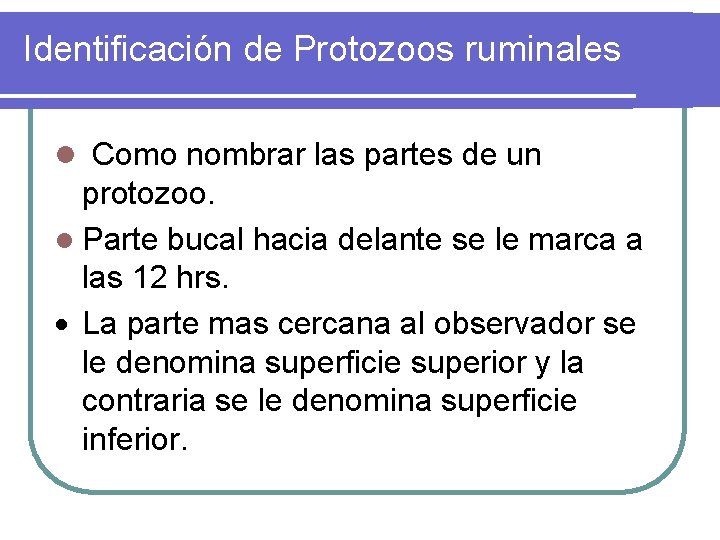 Identificación de Protozoos ruminales

- Como nombrar las partes de un protozoo.
- Parte bucal hacia delante se le marca a las 12 hrs.
- La parte mas cercana al observador se le denomina superficie superior y la contraria se le denomina superficie inferior.